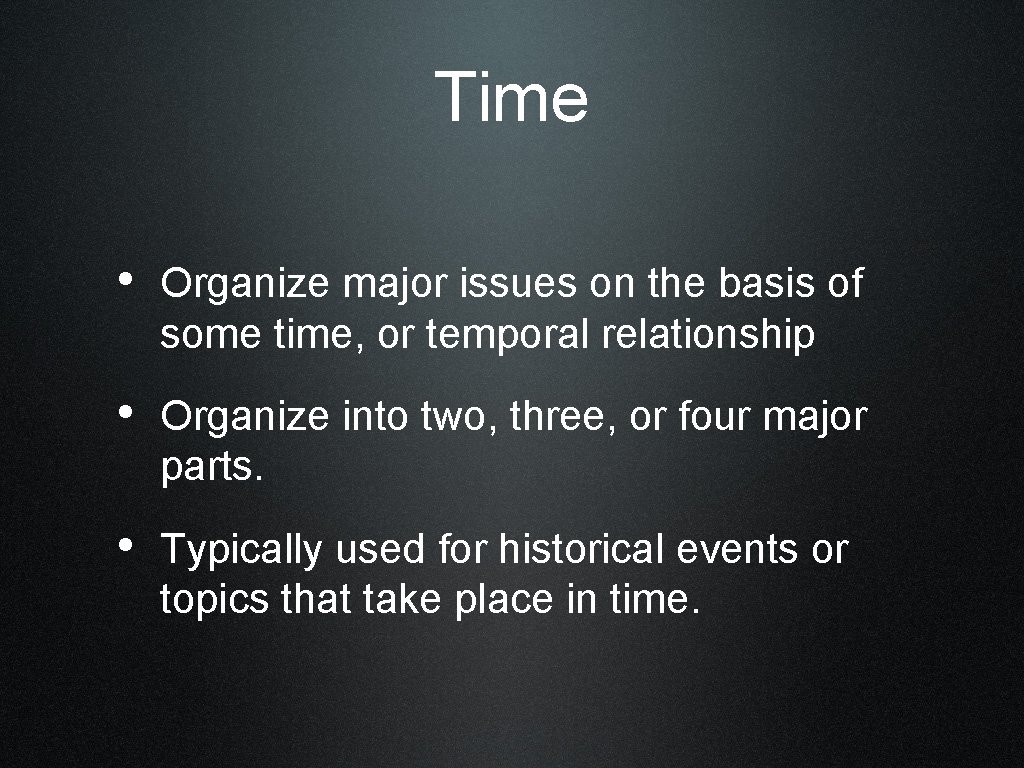 Time

• Organize major issues on the basis of some time, or temporal relationship

• Organize into two, three, or four major parts.

• Typically used for historical events or topics that take place in time.